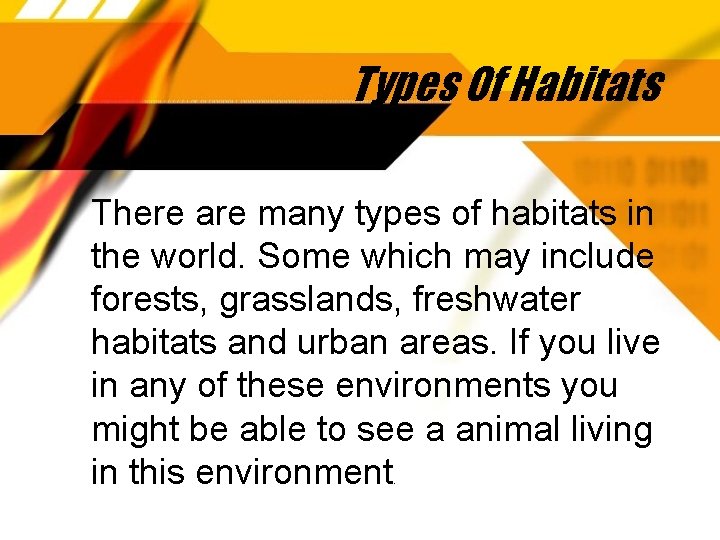 Types Of Habitats

There are many types of habitats in the world. Some which may include forests, grasslands, freshwater habitats and urban areas. If you live in any of these environments you might be able to see a animal living in this environment.